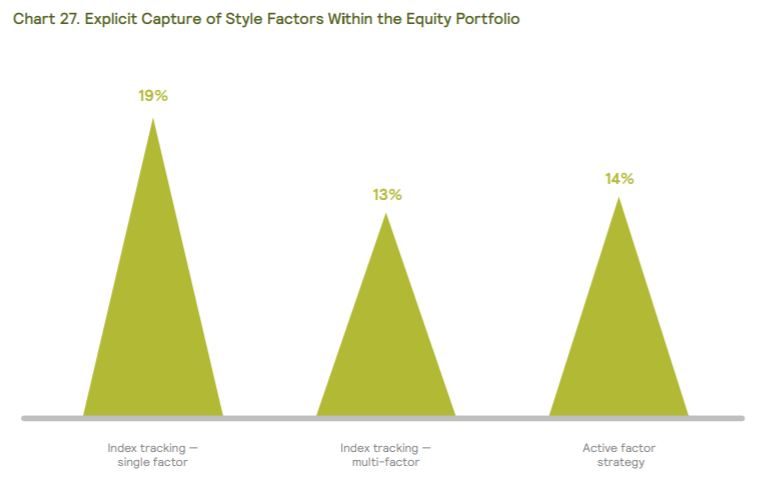 Chart 27. Explicit Capture of Style Factors Within the Equity Portfolio

19%

13%

14%

Index tracking — single factor

Index tracking — multi-factor

Active factor strategy